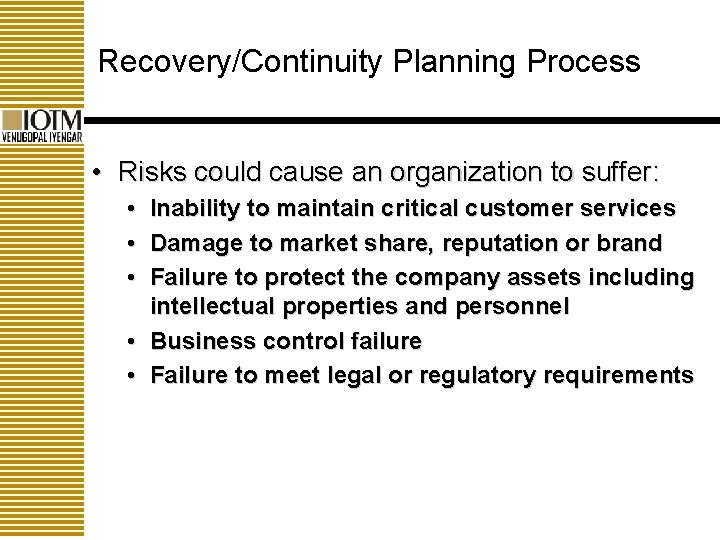 Recovery/Continuity Planning Process

IOTM
VENUGOPAL IYENGAR

• Risks could cause an organization to suffer:
• Inability to maintain critical customer services
• Damage to market share, reputation or brand
• Failure to protect the company assets including intellectual properties and personnel
• Business control failure
• Failure to meet legal or regulatory requirements